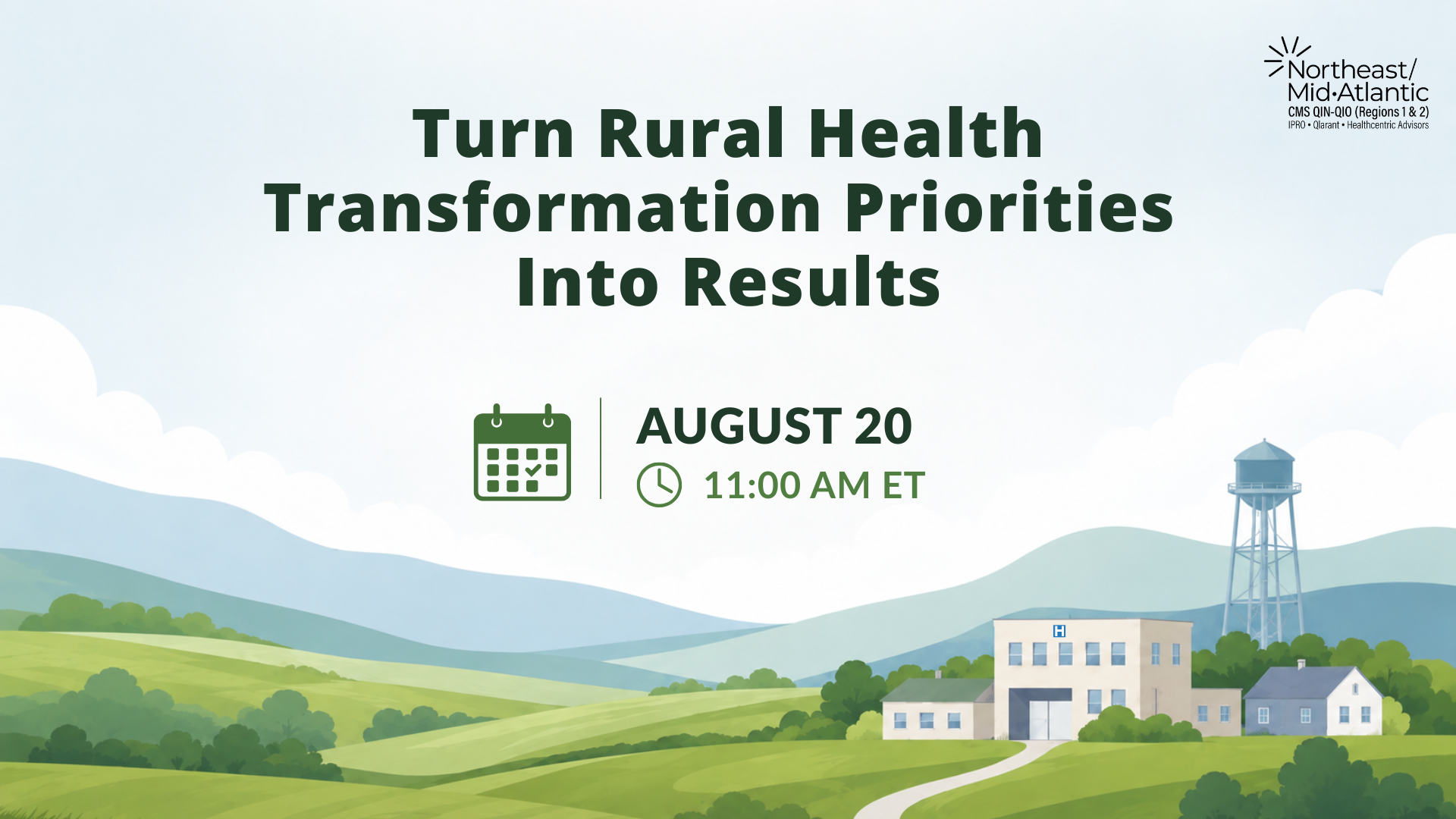 Northeast/
Mid·Atlantic
CMS QIN-QIO (Regions 1 & 2)
IPRO • Qlarant • Healthcentric Advisors

Turn Rural Health Transformation Priorities Into Results

AUGUST 20
11:00 AM ET

H